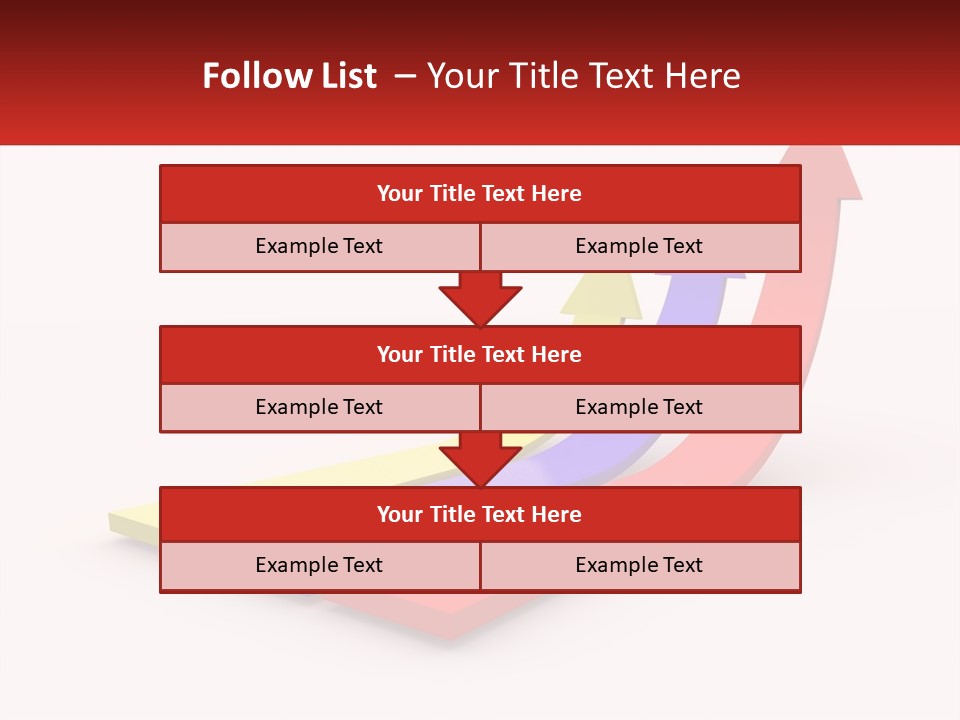 Follow List – Your Title Text Here

Your Title Text Here

Example Text

Example Text

Your Title Text Here

Example Text

Example Text

Your Title Text Here

Example Text

Example Text